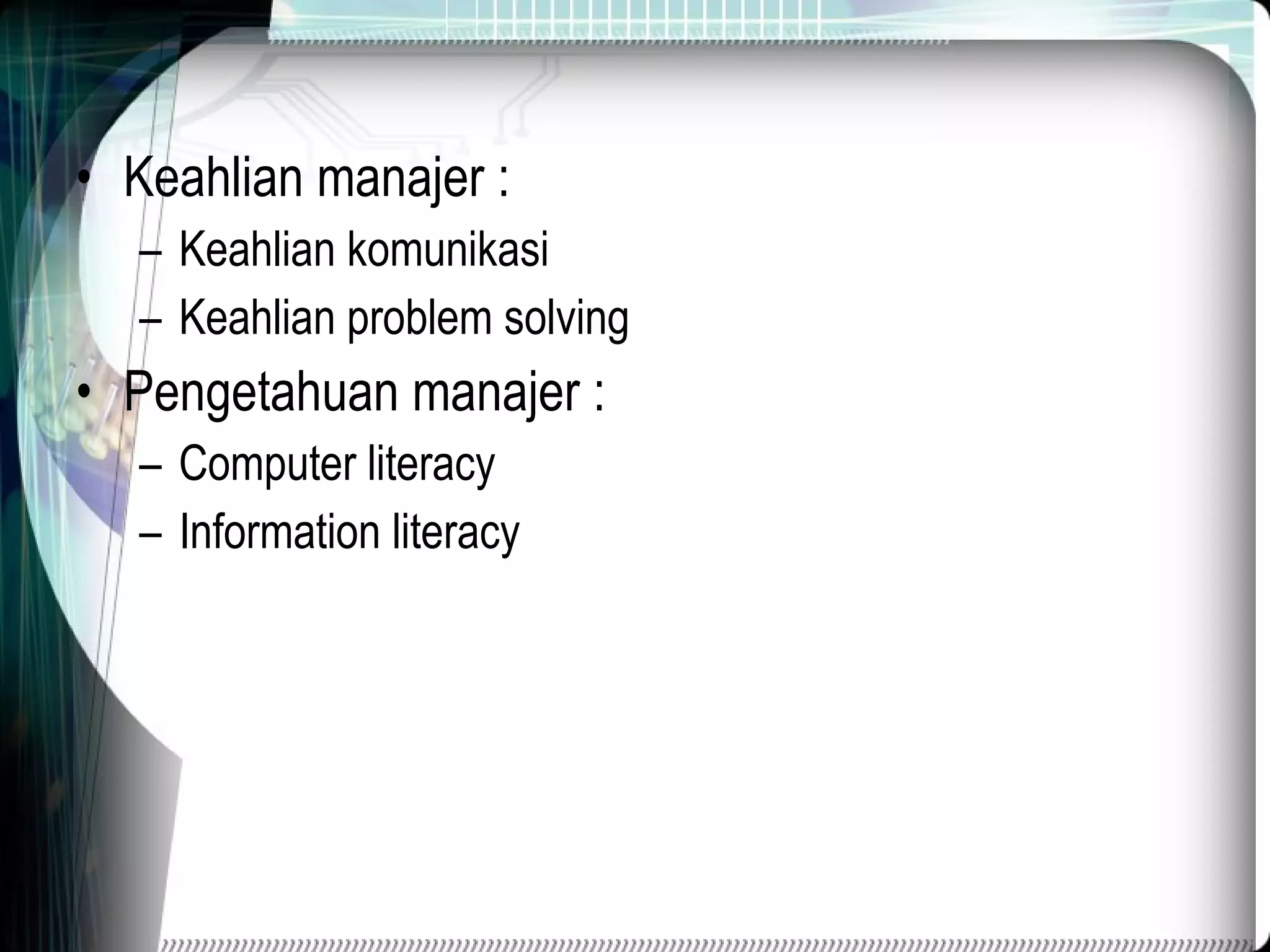 • Keahlian manajer :
– Keahlian komunikasi
– Keahlian problem solving
• Pengetahuan manajer :
– Computer literacy
– Information literacy